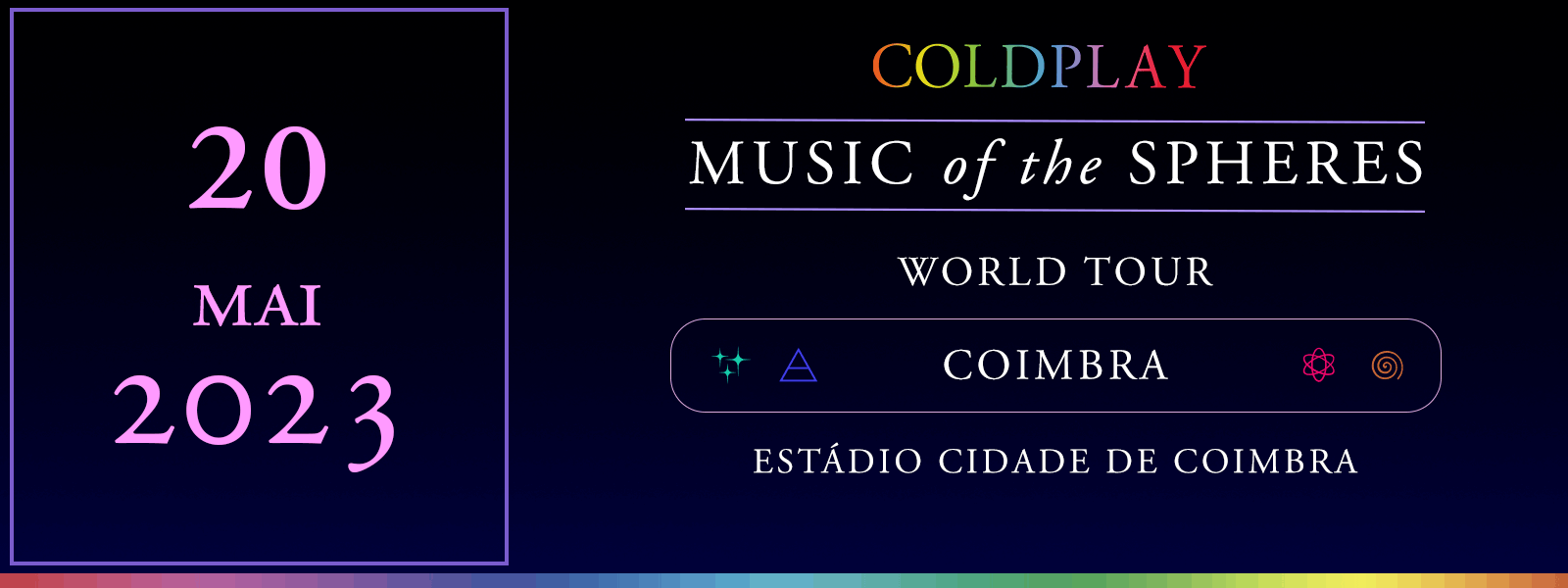 20

MAI

2023

COLDPLAY

MUSIC of the SPHERES

WORLD TOUR

COIMBRA

ESTÁDIO CIDADE DE COIMBRA